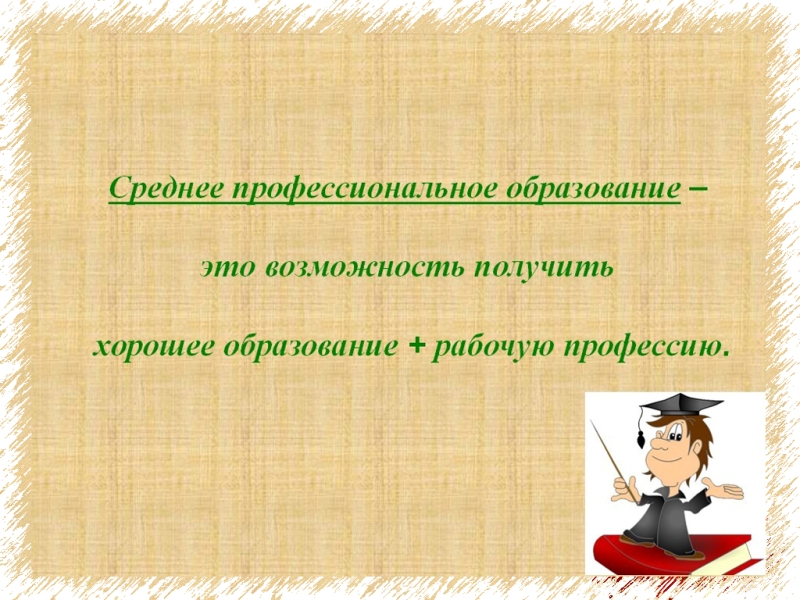 Среднее профессиональное образование –

это возможность получить

хорошее образование + рабочую профессию.